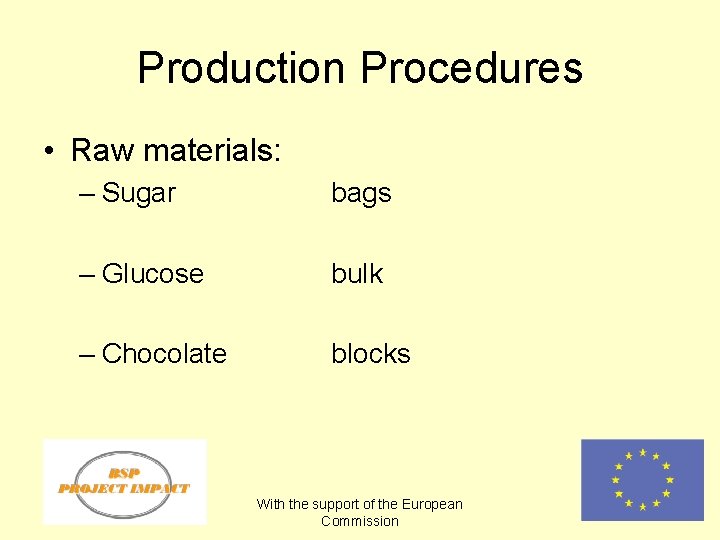 Production Procedures

• Raw materials:
  – Sugar bags
  – Glucose bulk
  – Chocolate blocks

BSP
PROJECT IMPACT

With the support of the European Commission